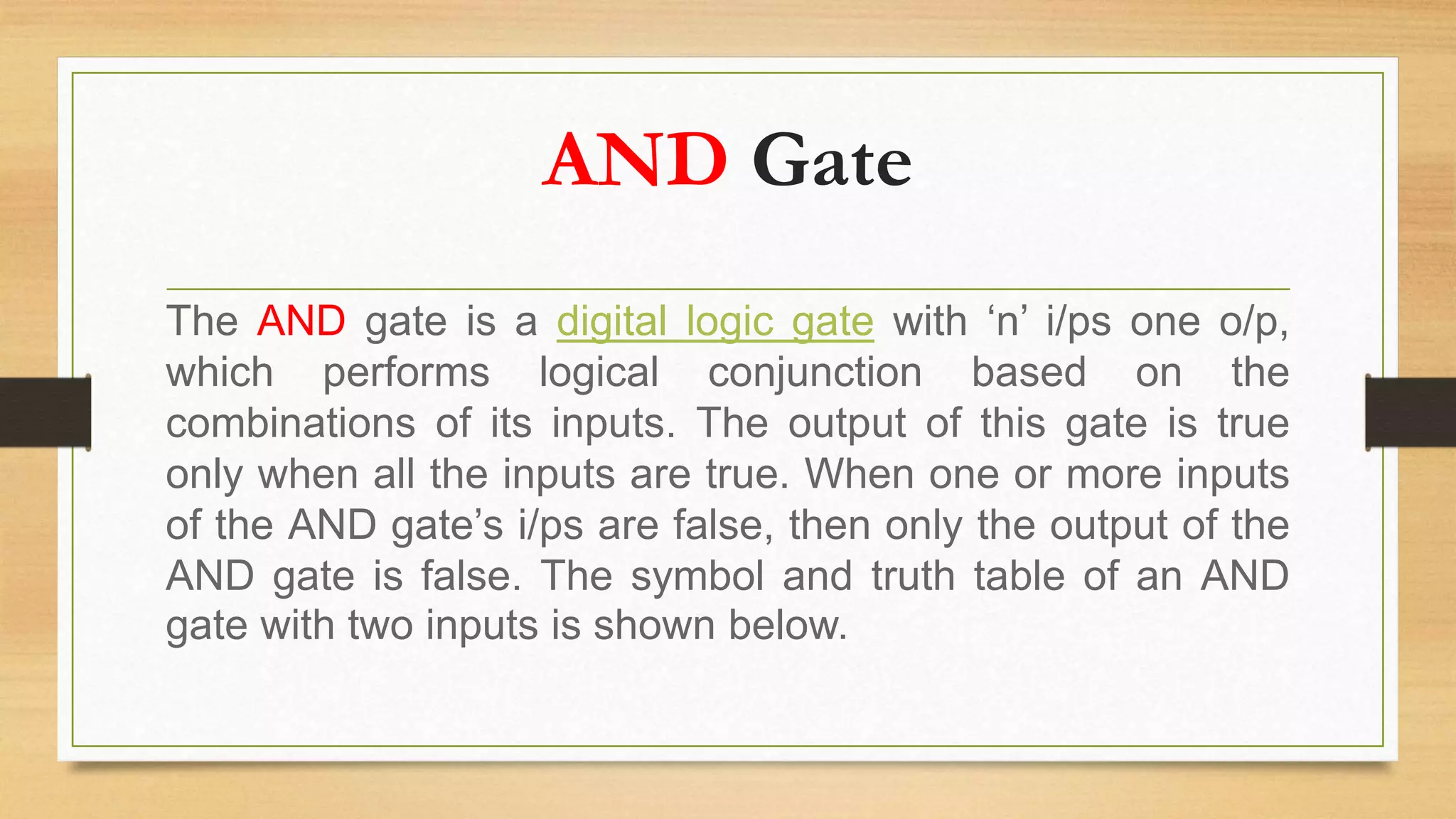 AND Gate

The AND gate is a digital logic gate with ‘n’ i/ps one o/p, which performs logical conjunction based on the combinations of its inputs. The output of this gate is true only when all the inputs are true. When one or more inputs of the AND gate’s i/ps are false, then only the output of the AND gate is false. The symbol and truth table of an AND gate with two inputs is shown below.